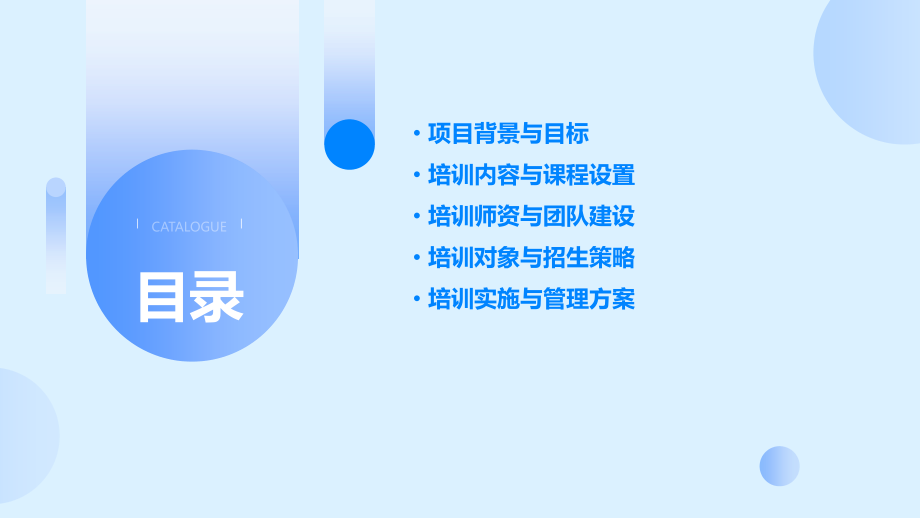 CATALOGUE

目录

• 项目背景与目标
• 培训内容与课程设置
• 培训师资与团队建设
• 培训对象与招生策略
• 培训实施与管理方案